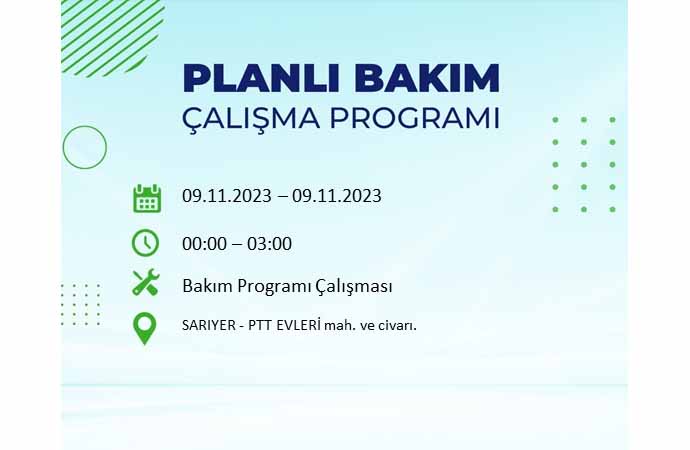 PLANLI BAKIM
ÇALIŞMA PROGRAMI

09.11.2023 – 09.11.2023

00:00 – 03:00

Bakım Programı Çalışması

SARIYER - PTT EVLERİ mah. ve civarı.